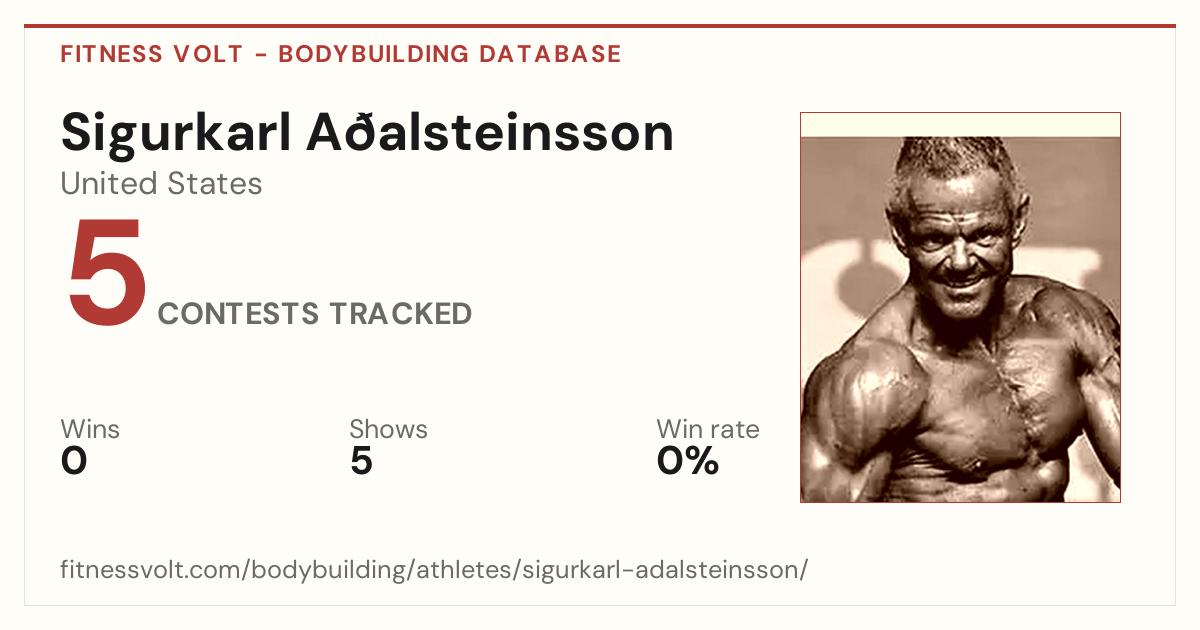 FITNESS VOLT - BODYBUILDING DATABASE

Sigurkarl Aðalsteinsson

United States

5 CONTESTS TRACKED

Wins
0

Shows
5

Win rate
0%

fitnessvolt.com/bodybuilding/athletes/sigurkarl-adalsteinsson/